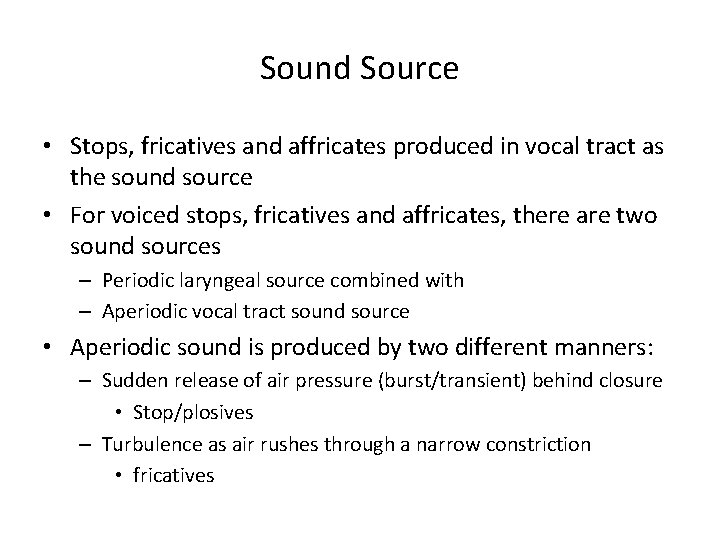 Sound Source

• Stops, fricatives and affricates produced in vocal tract as the sound source
• For voiced stops, fricatives and affricates, there are two sound sources
– Periodic laryngeal source combined with
– Aperiodic vocal tract sound source
• Aperiodic sound is produced by two different manners:
– Sudden release of air pressure (burst/transient) behind closure
• Stop/plosives
– Turbulence as air rushes through a narrow constriction
• fricatives